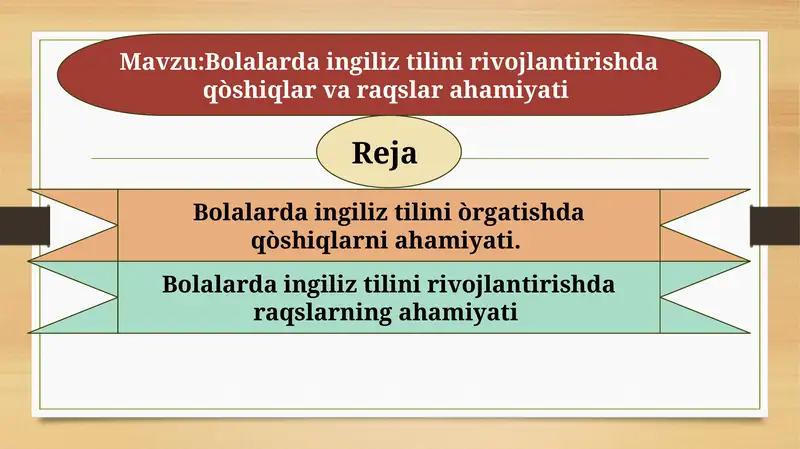 Mavzu:Bolalarda ingiliz tilini rivojlantirishda qòshiqlar va raqslar ahamiyati

Reja

Bolalarda ingiliz tilini òrgatishda qòshiqlarni ahamiyati.

Bolalarda ingiliz tilini rivojlantirishda raqslarning ahamiyati